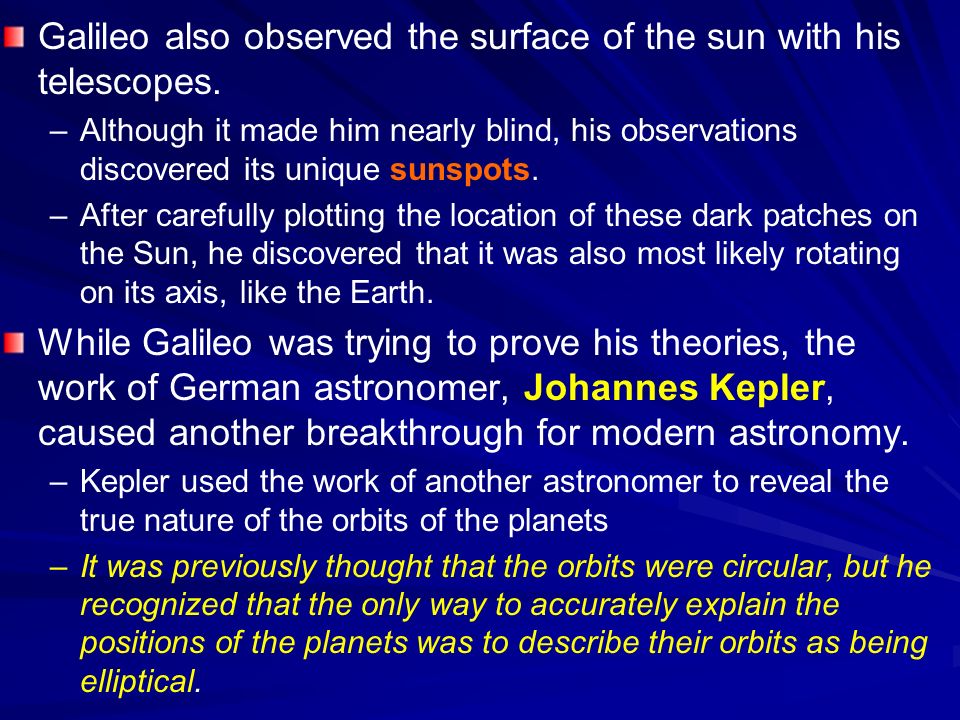 Galileo also observed the surface of the sun with his telescopes.

– Although it made him nearly blind, his observations discovered its unique sunspots.

– After carefully plotting the location of these dark patches on the Sun, he discovered that it was also most likely rotating on its axis, like the Earth.

While Galileo was trying to prove his theories, the work of German astronomer, Johannes Kepler, caused another breakthrough for modern astronomy.

– Kepler used the work of another astronomer to reveal the true nature of the orbits of the planets

– It was previously thought that the orbits were circular, but he recognized that the only way to accurately explain the positions of the planets was to describe their orbits as being elliptical.